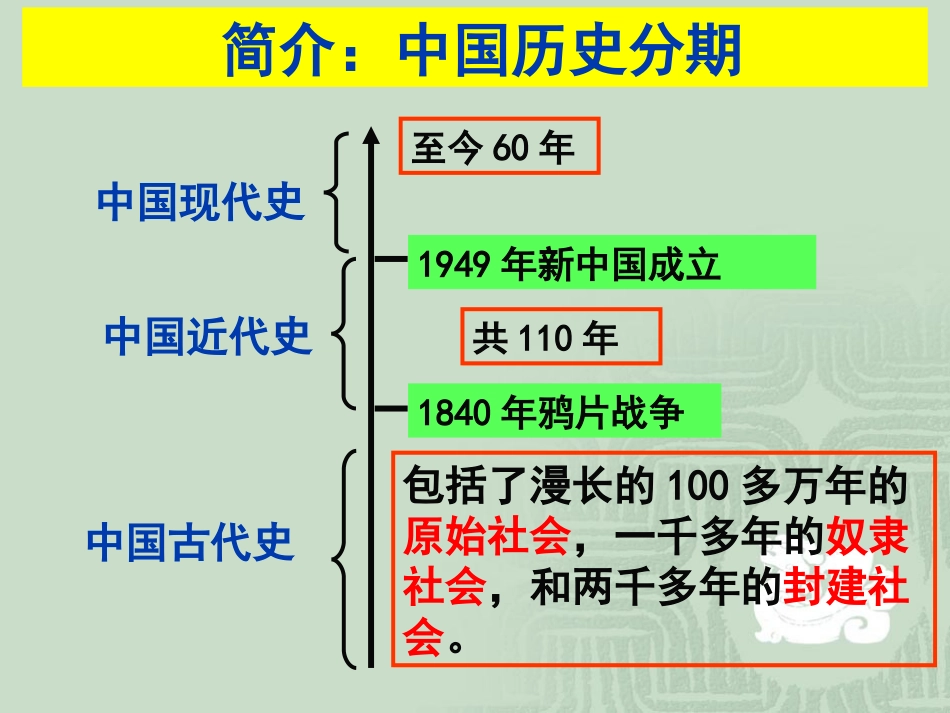 简介：中国历史分期

中国现代史

至今 60 年

1949 年新中国成立

中国近代史

共 110 年

1840 年鸦片战争

中国古代史

包括了漫长的 100 多万年的原始社会，一千多年的奴隶社会，和两千多年的封建社会。